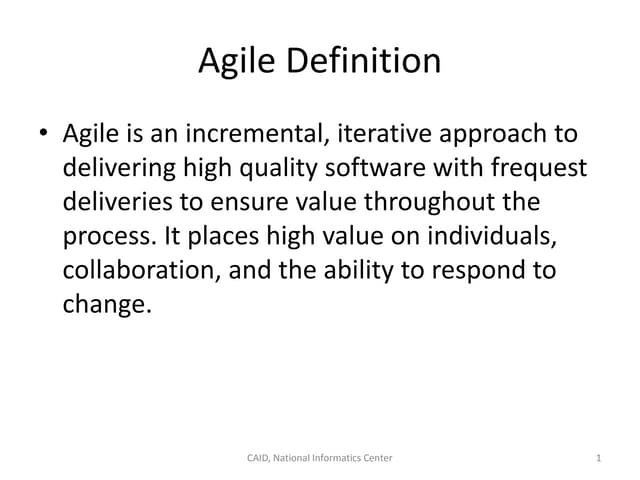 Agile Definition

• Agile is an incremental, iterative approach to delivering high quality software with frequest deliveries to ensure value throughout the process. It places high value on individuals, collaboration, and the ability to respond to change.

CAID, National Informatics Center

1